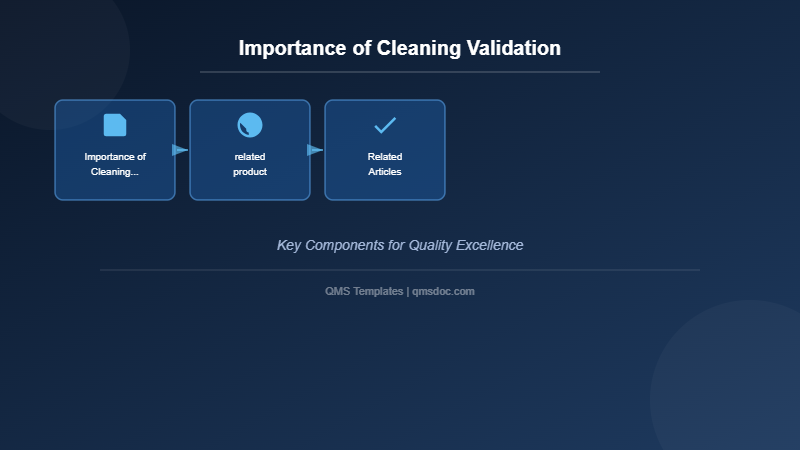 Importance of Cleaning Validation

Importance of Cleaning...

related product

Related Articles

Key Components for Quality Excellence

QMS Templates | qmsdoc.com